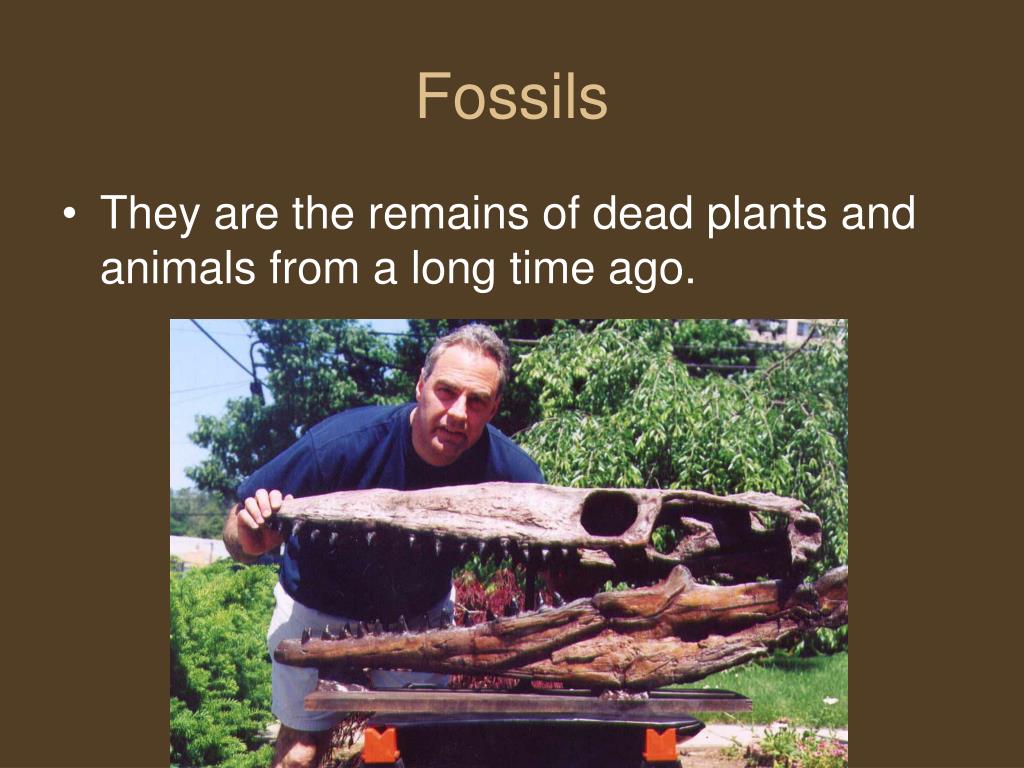 Fossils

• They are the remains of dead plants and animals from a long time ago.